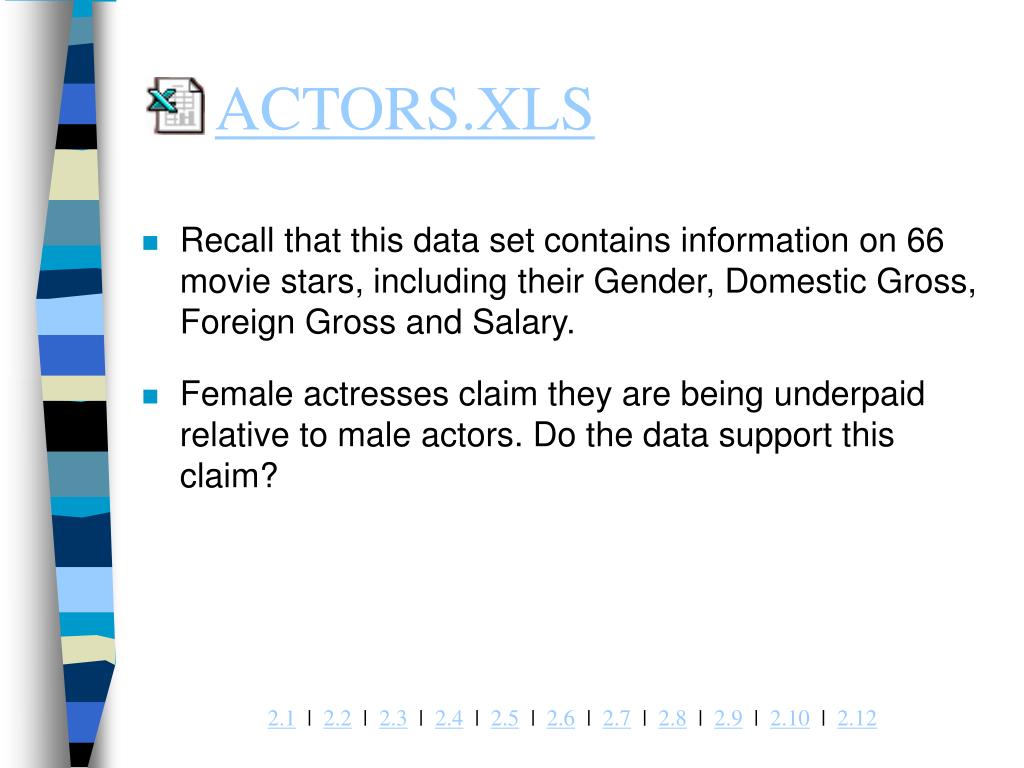 ACTORS.XLS

Recall that this data set contains information on 66 movie stars, including their Gender, Domestic Gross, Foreign Gross and Salary.

Female actresses claim they are being underpaid relative to male actors. Do the data support this claim?

2.1 | 2.2 | 2.3 | 2.4 | 2.5 | 2.6 | 2.7 | 2.8 | 2.9 | 2.10 | 2.12